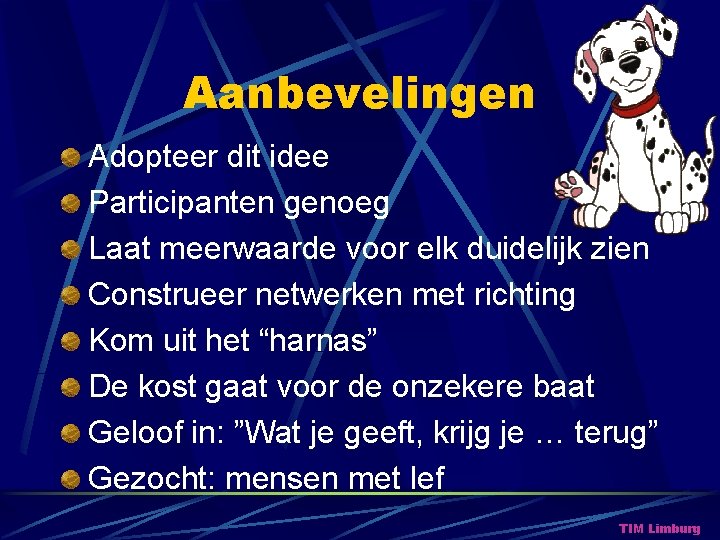 Aanbevelingen

Adopteer dit idee
Participanten genoeg
Laat meerwaarde voor elk duidelijk zien
Construeer netwerken met richting
Kom uit het “harnas”
De kost gaat voor de onzekere baat
Geloof in: ”Wat je geeft, krijg je … terug”
Gezocht: mensen met lef

TIM Limburg